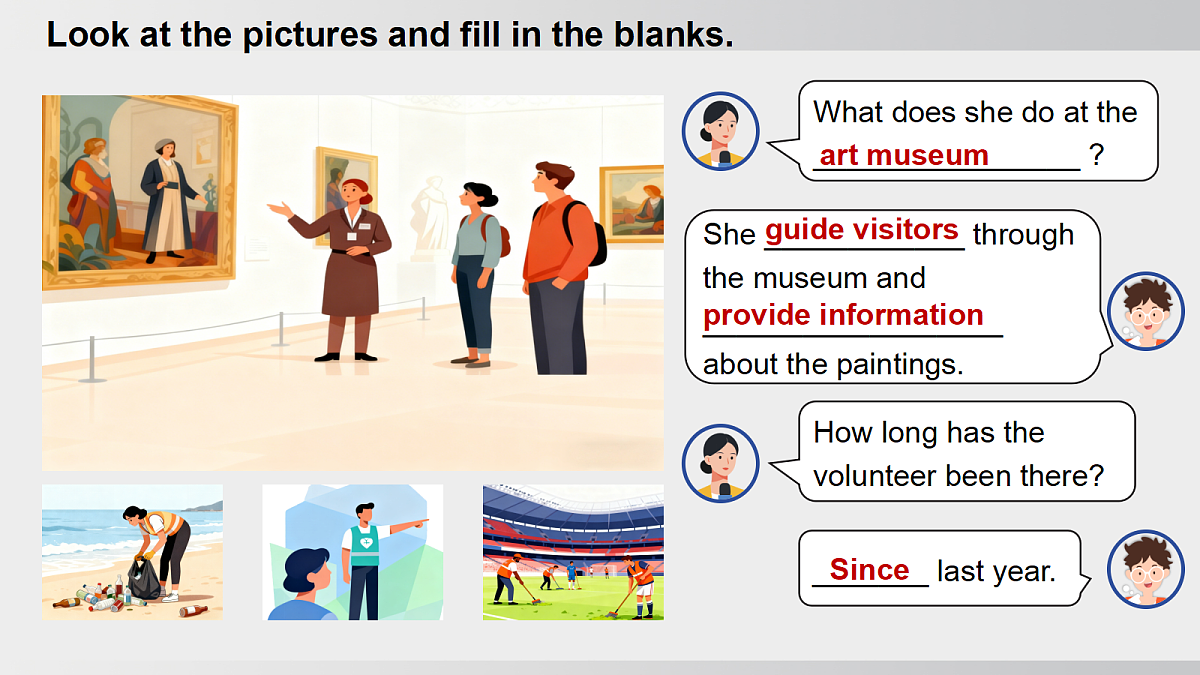 Look at the pictures and fill in the blanks.

What does she do at the art museum ?

She guide visitors through the museum and provide information about the paintings.

How long has the volunteer been there?

Since last year.